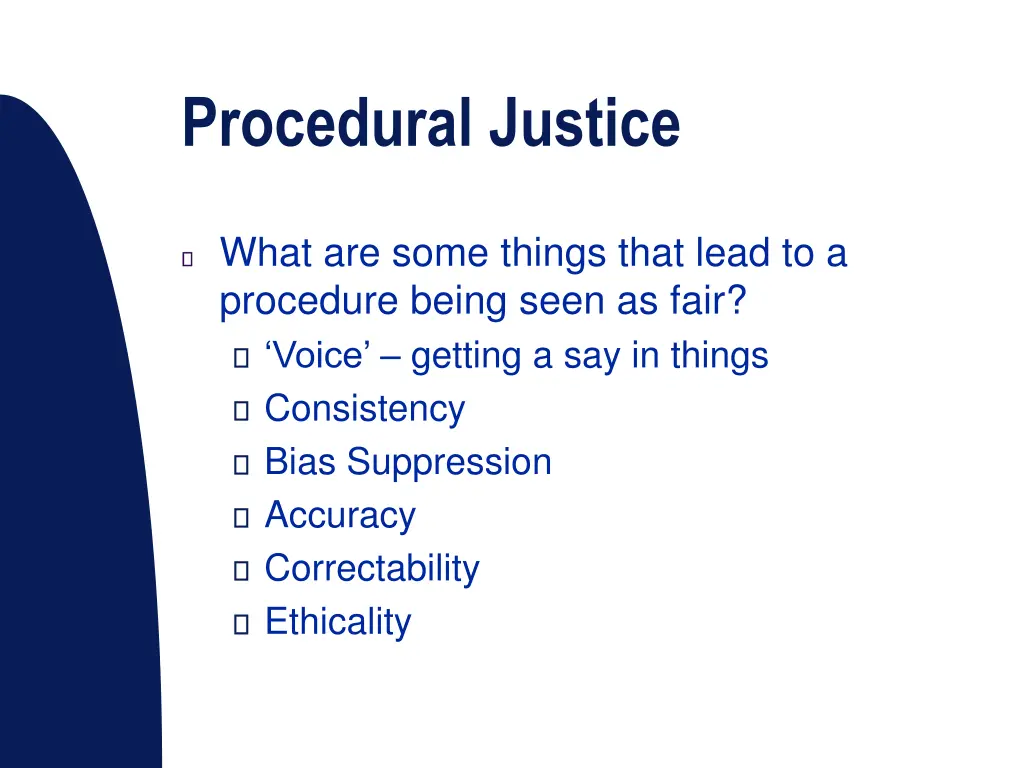 Procedural Justice

What are some things that lead to a procedure being seen as fair?

‘Voice’ – getting a say in things
Consistency
Bias Suppression
Accuracy
Correctability
Ethicality